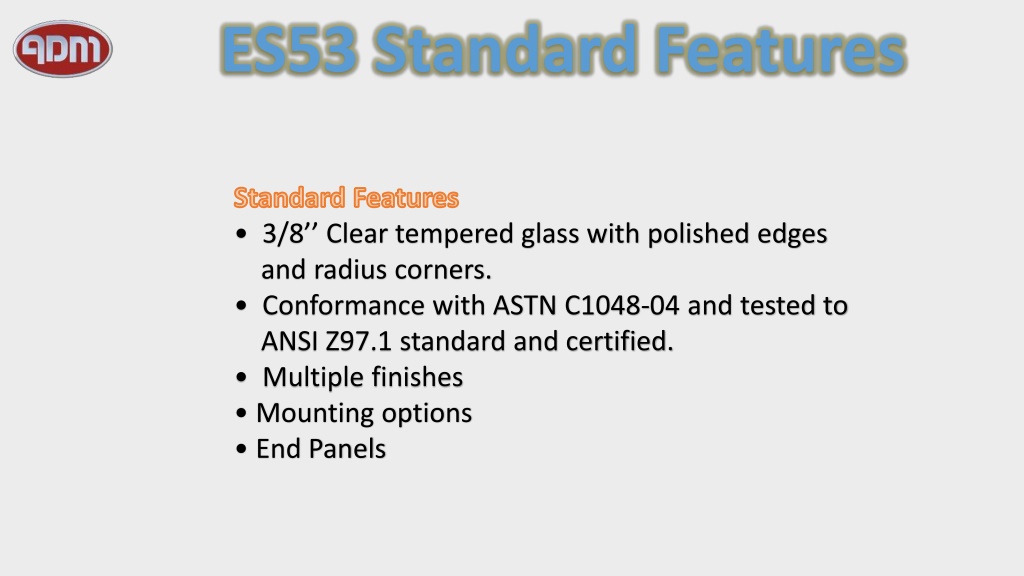 ADM

ES53 Standard Features

Standard Features
• 3/8’’ Clear tempered glass with polished edges and radius corners.
• Conformance with ASTN C1048-04 and tested to ANSI Z97.1 standard and certified.
• Multiple finishes
• Mounting options
• End Panels